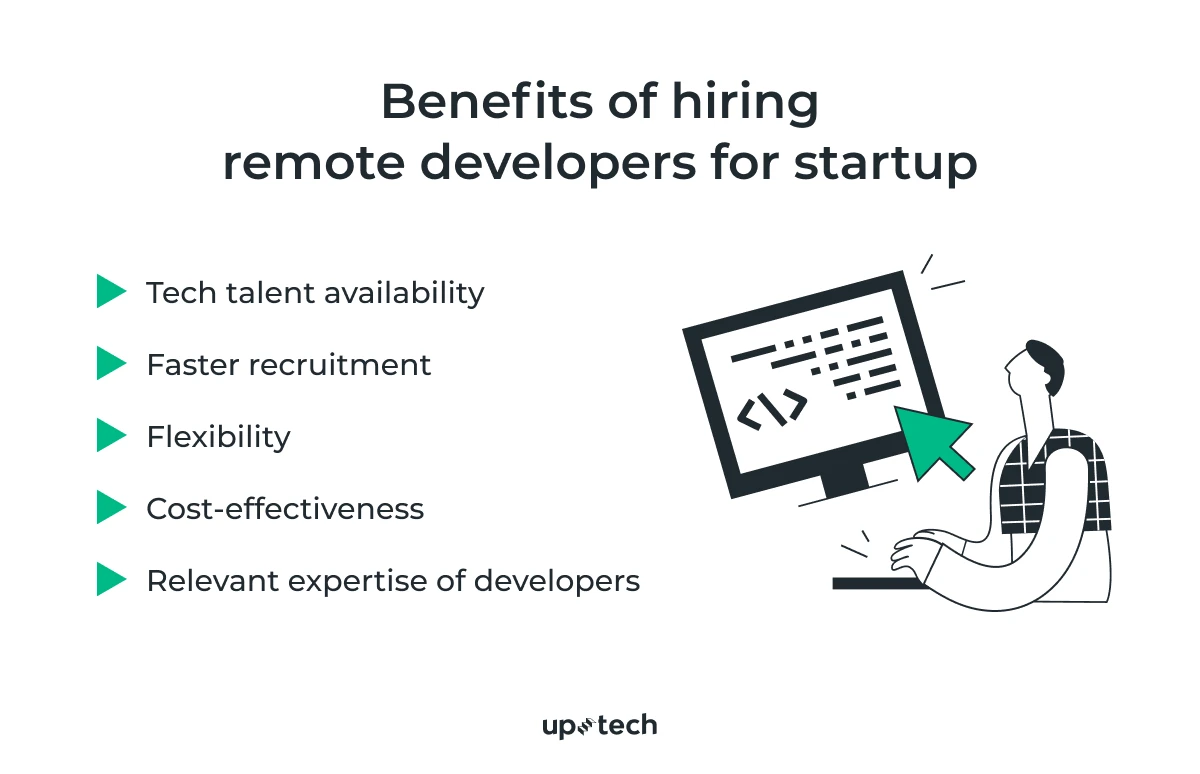 Benefits of hiring remote developers for startup

Tech talent availability

Faster recruitment

Flexibility

Cost-effectiveness

Relevant expertise of developers

</>

uptech